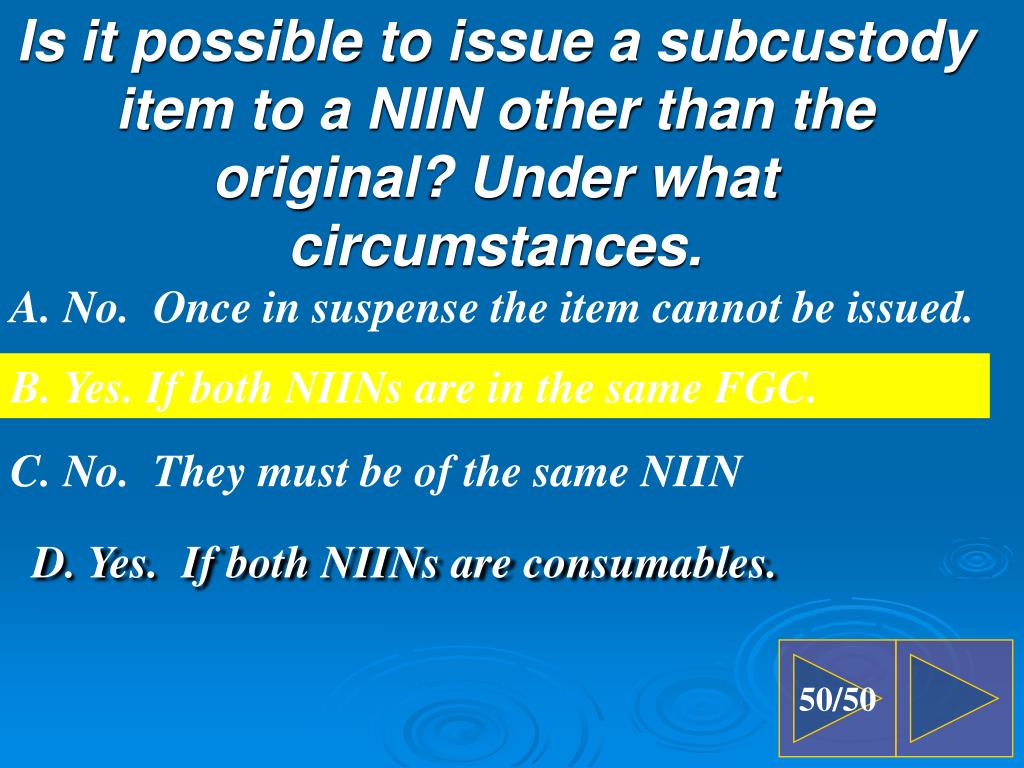 Is it possible to issue a subcustody item to a NIIN other than the original? Under what circumstances.

A. No. Once in suspense the item cannot be issued.

B. Yes. If both NIINs are in the same FGC.

C. No. They must be of the same NIIN

D. Yes. If both NIINs are consumables.

50/50